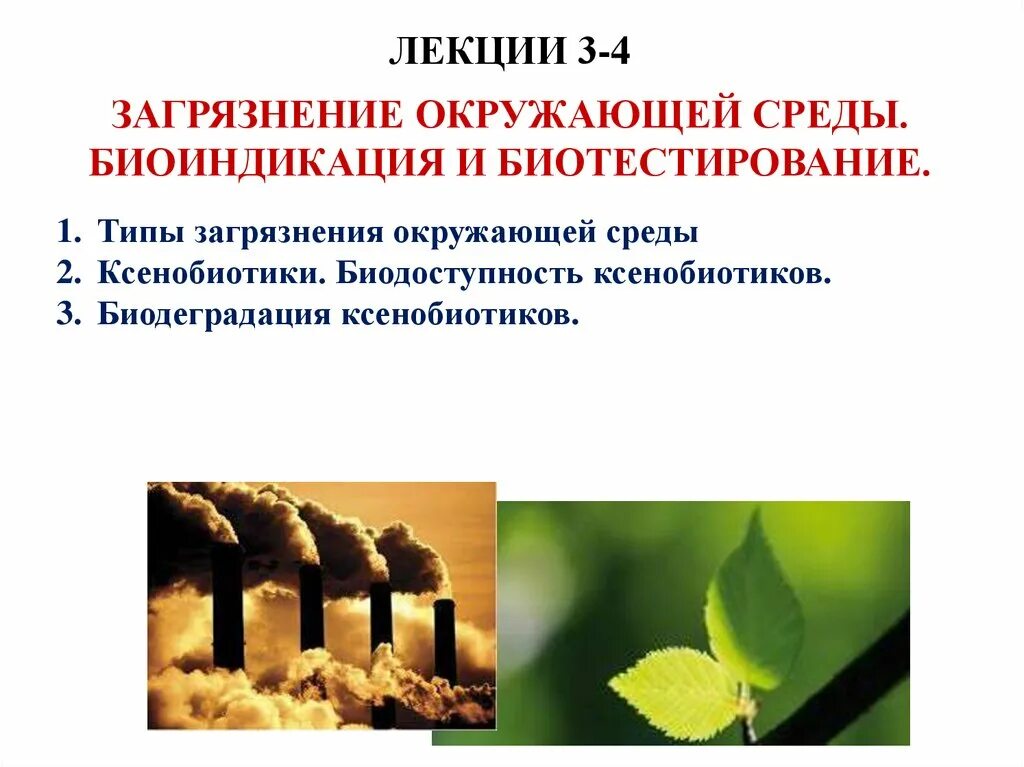 ЛЕКЦИИ 3-4

ЗАГРЯЗНЕНИЕ ОКРУЖАЮЩЕЙ СРЕДЫ. БИОИНДИКАЦИЯ И БИОТЕСТИРОВАНИЕ.

1. Типы загрязнения окружающей среды
2. Ксенобиотики. Биодоступность ксенобиотиков.
3. Биодеградация ксенобиотиков.